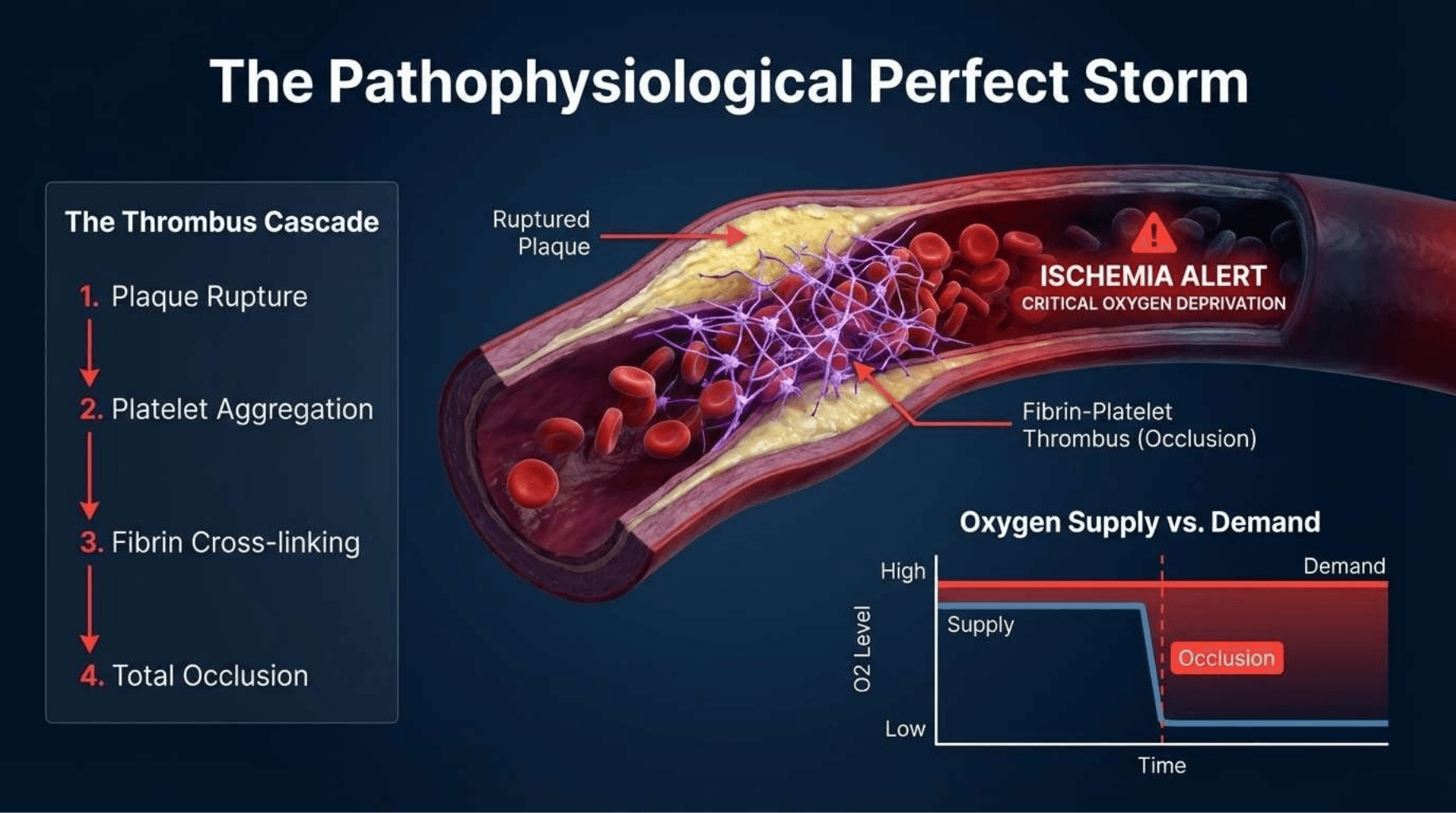 The Pathophysiological Perfect Storm

The Thrombus Cascade

1. Plaque Rupture

2. Platelet Aggregation

3. Fibrin Cross-linking

4. Total Occlusion

Ruptured Plaque

ISCHEMIA ALERT
CRITICAL OXYGEN DEPRIVATION

Fibrin-Platelet Thrombus (Occlusion)

Oxygen Supply vs. Demand

High
Low
O2 Level
Demand
Supply
Occlusion
Time